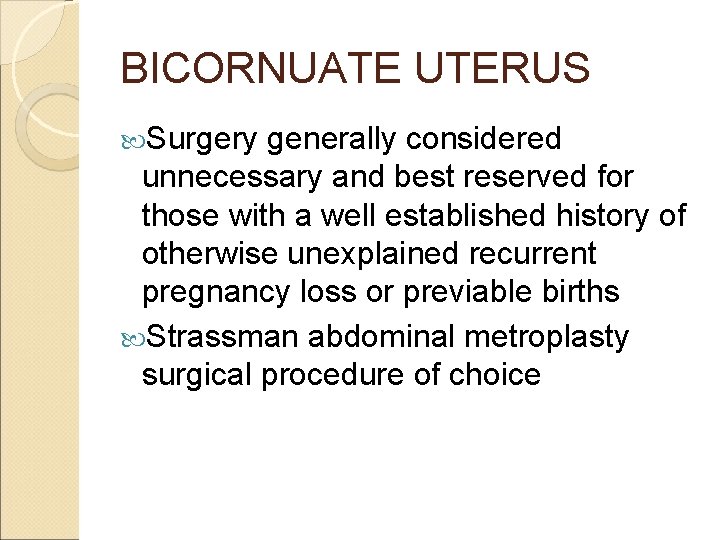 BICORNUATE UTERUS

Surgery generally considered unnecessary and best reserved for those with a well established history of otherwise unexplained recurrent pregnancy loss or previable births

Strassman abdominal metroplasty surgical procedure of choice